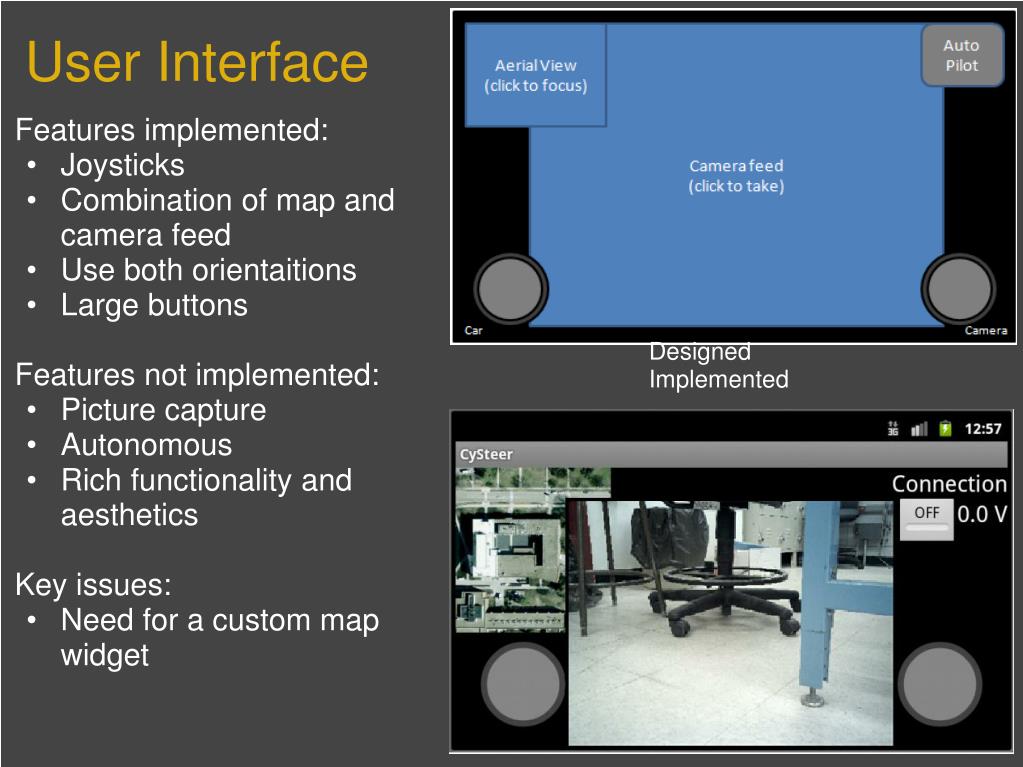 User Interface

Features implemented:
• Joysticks
• Combination of map and camera feed
• Use both orientaitions
• Large buttons

Features not implemented:
• Picture capture
• Autonomous
• Rich functionality and aesthetics

Key issues:
• Need for a custom map widget

Aerial View
(click to focus)

Auto Pilot

Camera feed
(click to take)

Car

Camera

Designed
Implemented

12:57

CySteer

Connection

OFF

0.0 V